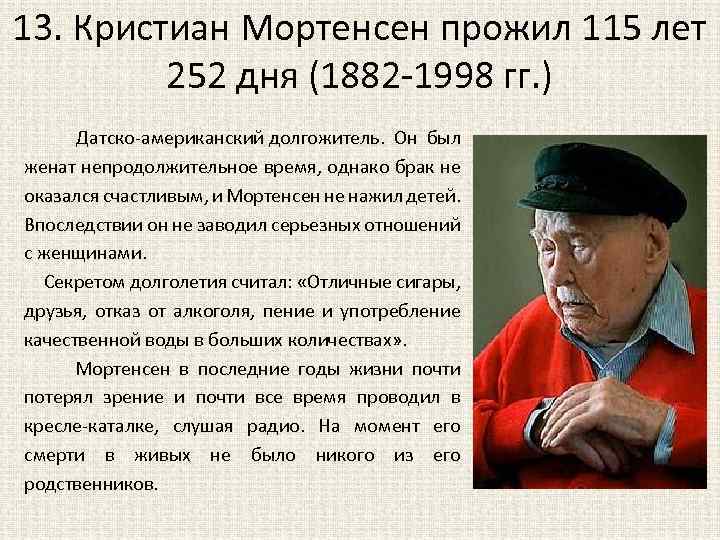 13. Кристиан Мортенсен прожил 115 лет 252 дня (1882-1998 гг.)

Датско-американский долгожитель. Он был женат непродолжительное время, однако брак не оказался счастливым, и Мортенсен не нажил детей. Впоследствии он не заводил серьезных отношений с женщинами.

Секретом долголетия считал: «Отличные сигары, друзья, отказ от алкоголя, пение и употребление качественной воды в больших количествах».

Мортенсен в последние годы жизни почти потерял зрение и почти все время проводил в кресле-каталке, слушая радио. На момент его смерти в живых не было никого из его родственников.